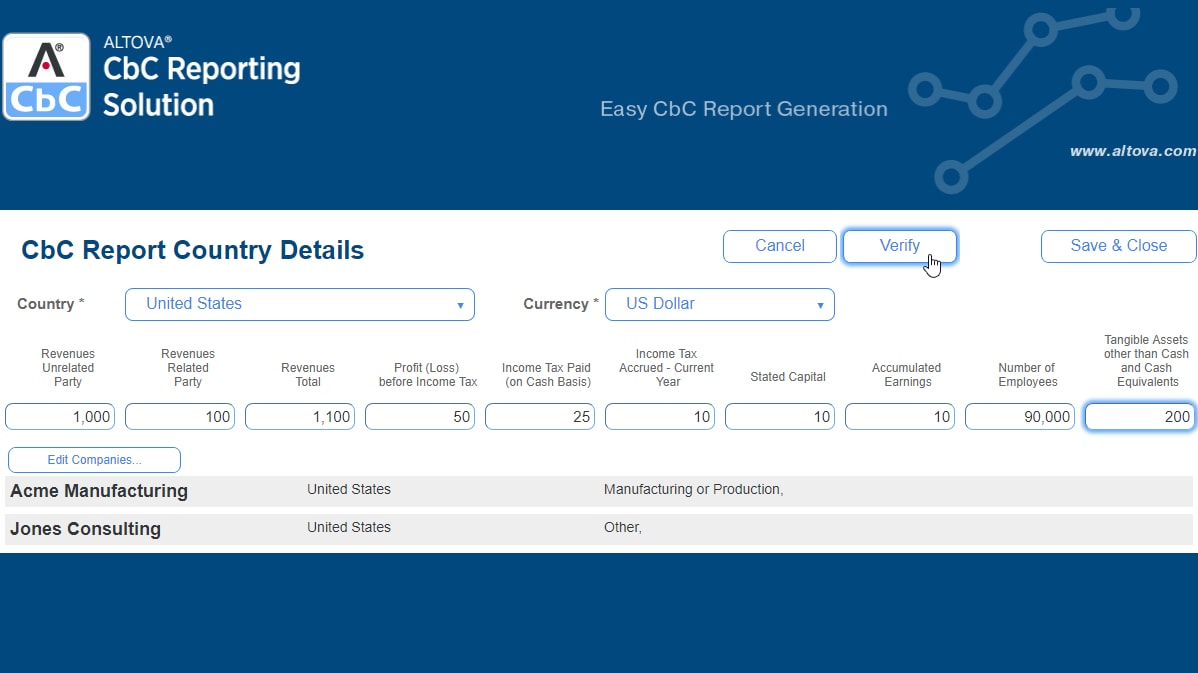 CbC

ALTOVA®
CbC Reporting Solution

Easy CbC Report Generation

www.altova.com

CbC Report Country Details

Cancel
Verify
Save & Close

Country * United States

Currency * US Dollar

| Revenues Unrelated Party | Revenues Related Party | Revenues Total | Profit (Loss) before Income Tax | Income Tax Paid (on Cash Basis) | Income Tax Accrued - Current Year | Stated Capital | Accumulated Earnings | Number of Employees | Tangible Assets other than Cash and Cash Equivalents |
|---|---|---|---|---|---|---|---|---|---|
| 1,000 | 100 | 1,100 | 50 | 25 | 10 | 10 | 10 | 90,000 | 200 |

Edit Companies...

| Acme Manufacturing | United States | Manufacturing or Production, |
|---|---|---|
| Jones Consulting | United States | Other, |